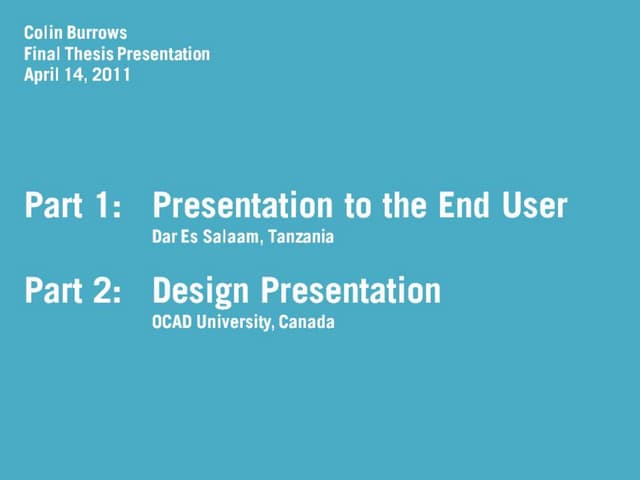 Colin Burrows
Final Thesis Presentation
April 14, 2011

Part 1: Presentation to the End User
Dar Es Salaam, Tanzania

Part 2: Design Presentation
OCAD University, Canada